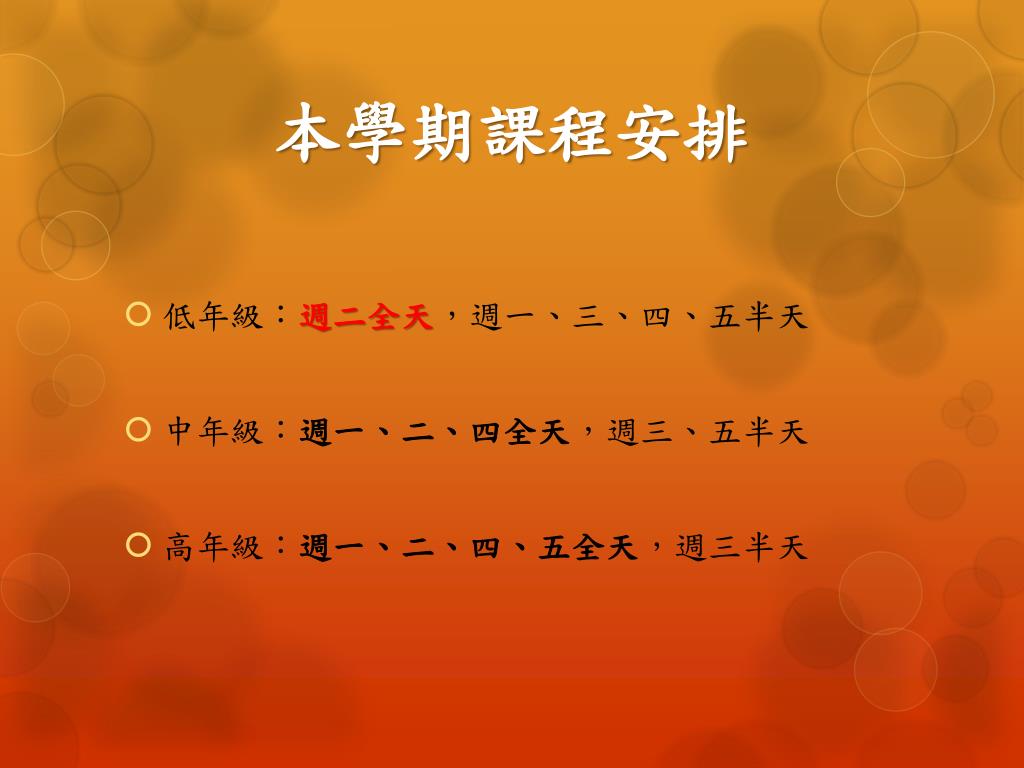 本學期課程安排

低年級：週二全天，週一、三、四、五半天

中年級：週一、二、四全天，週三、五半天

高年級：週一、二、四、五全天，週三半天